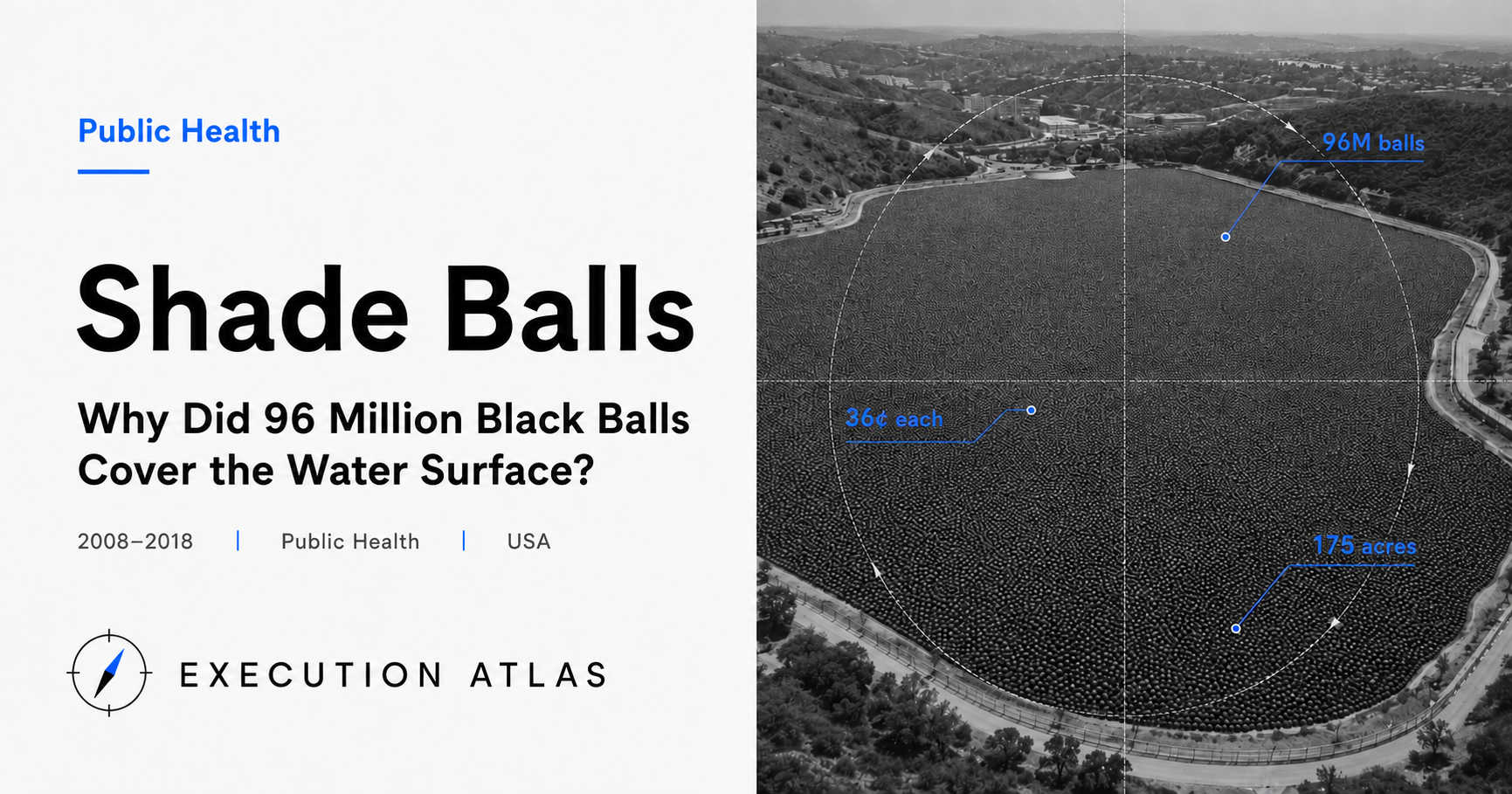 Public Health

Shade Balls

Why Did 96 Million Black Balls Cover the Water Surface?

2008–2018 | Public Health | USA

EXECUTION ATLAS

96M balls

36¢ each

175 acres